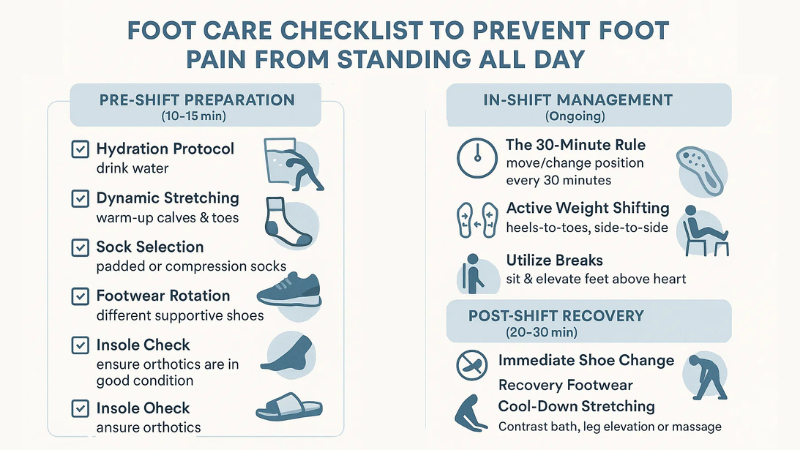 FOOT CARE CHECKLIST TO PREVENT FOOT PAIN FROM STANDING ALL DAY

PRE-SHIFT PREPARATION
(10-15 min)

Hydration Protocol
drink water

Dynamic Stretching
warm-up calves & toes

Sock Selection
padded or compression socks

Footwear Rotation
different supportive shoes

Insole Check
ensure orthotics are in good condition

Insole Oheck
ansure orthotics

IN-SHIFT MANAGEMENT
(Ongoing)

The 30-Minute Rule
move/change position every 30 minutes

Active Weight Shifting
heels-to-toes, side-to-side

Utilize Breaks
sit & elevate feet above heart

POST-SHIFT RECOVERY
(20-30 min)

Immediate Shoe Change

Recovery Footwear

Cool-Down Stretching

Contrast bath, leg elevation or massage